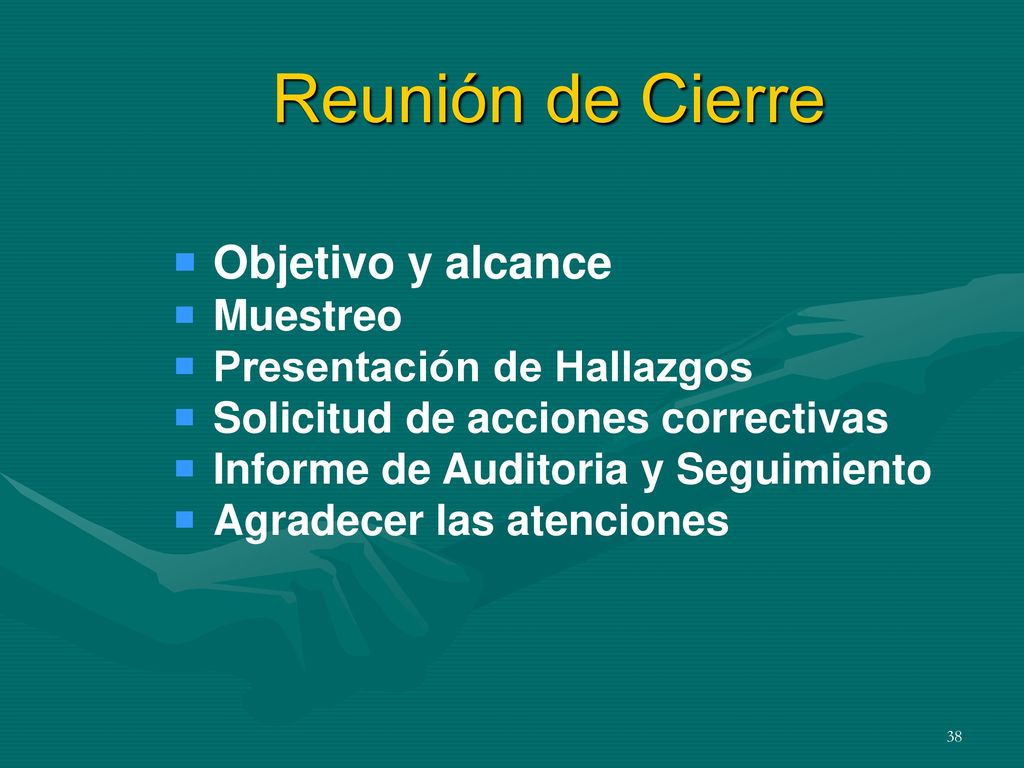 Reunión de Cierre

- Objetivo y alcance
- Muestreo
- Presentación de Hallazgos
- Solicitud de acciones correctivas
- Informe de Auditoria y Seguimiento
- Agradecer las atenciones

38